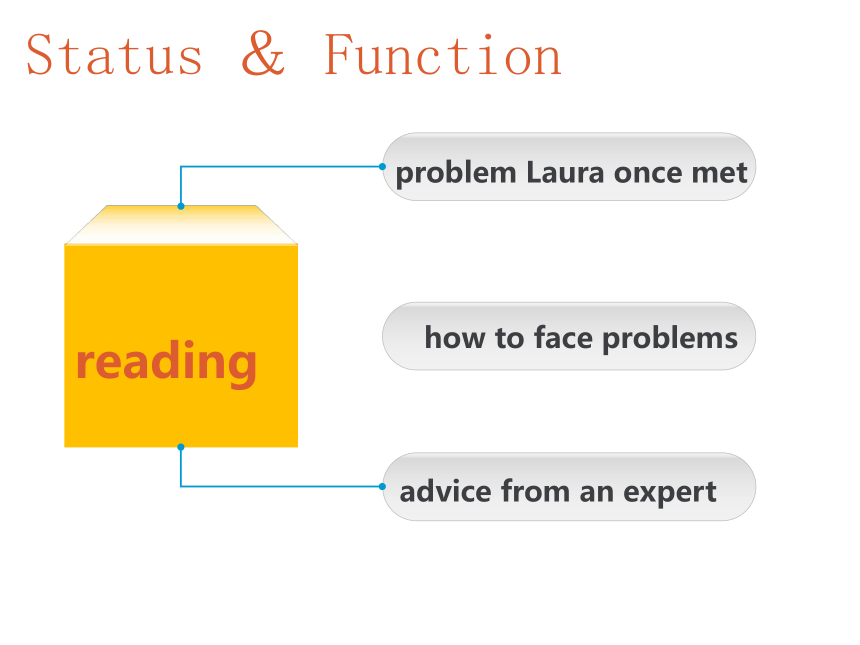 Status & Function

reading

problem Laura once met

how to face problems

advice from an expert